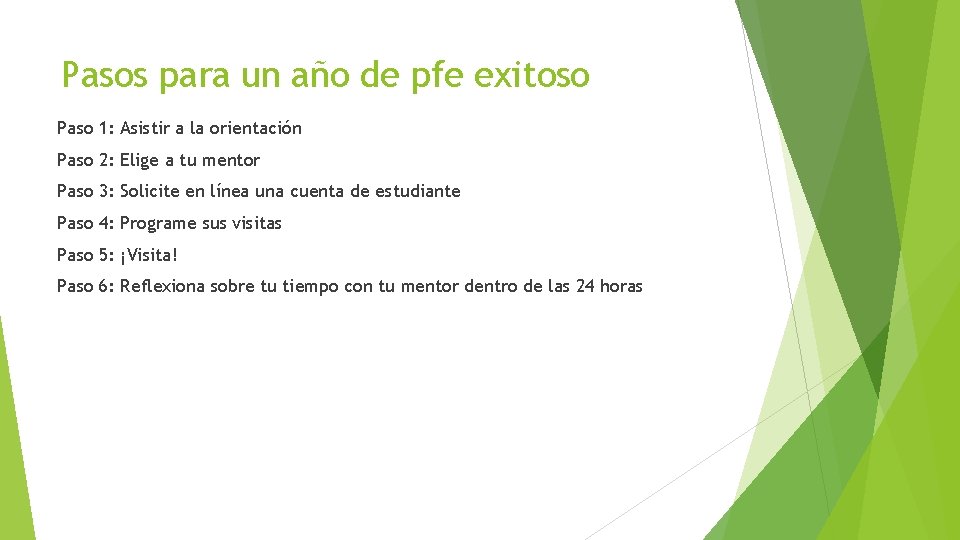 Pasos para un año de pfe exitoso

Paso 1: Asistir a la orientación

Paso 2: Elige a tu mentor

Paso 3: Solicite en línea una cuenta de estudiante

Paso 4: Programe sus visitas

Paso 5: ¡Visita!

Paso 6: Reflexiona sobre tu tiempo con tu mentor dentro de las 24 horas